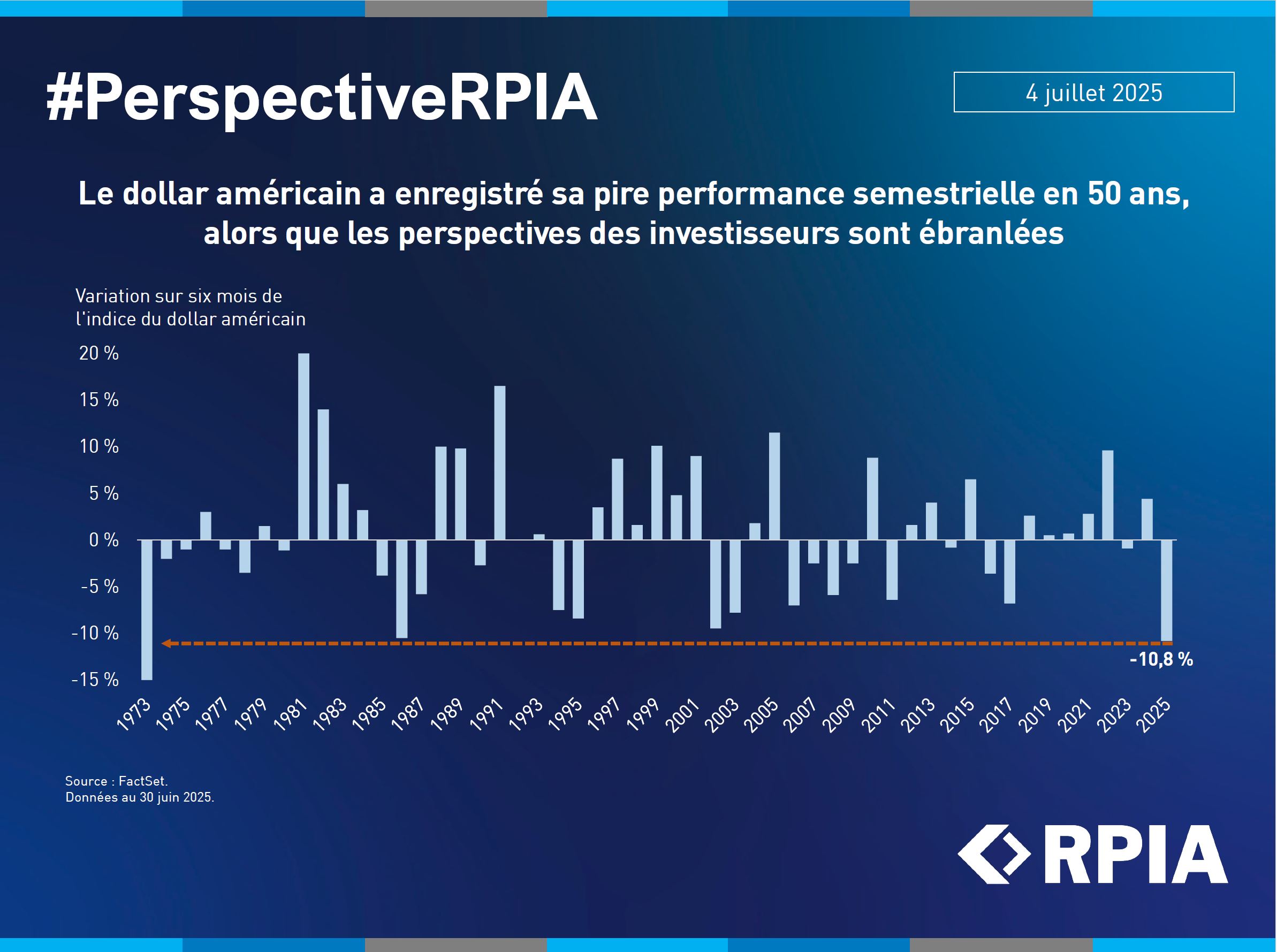 #PerspectiveRPIA

4 juillet 2025

Le dollar américain a enregistré sa pire performance semestrielle en 50 ans, alors que les perspectives des investisseurs sont ébranlées

Variation sur six mois de l'indice du dollar américain

20 %
15 %
10 %
5 %
0 %
-5 %
-10 %
-15 %

-10,8 %

1973 1975 1977 1979 1981 1983 1985 1987 1989 1991 1993 1995 1997 1999 2001 2003 2005 2007 2009 2011 2013 2015 2017 2019 2021 2023 2025

Source : FactSet.
Données au 30 juin 2025.

RPIA